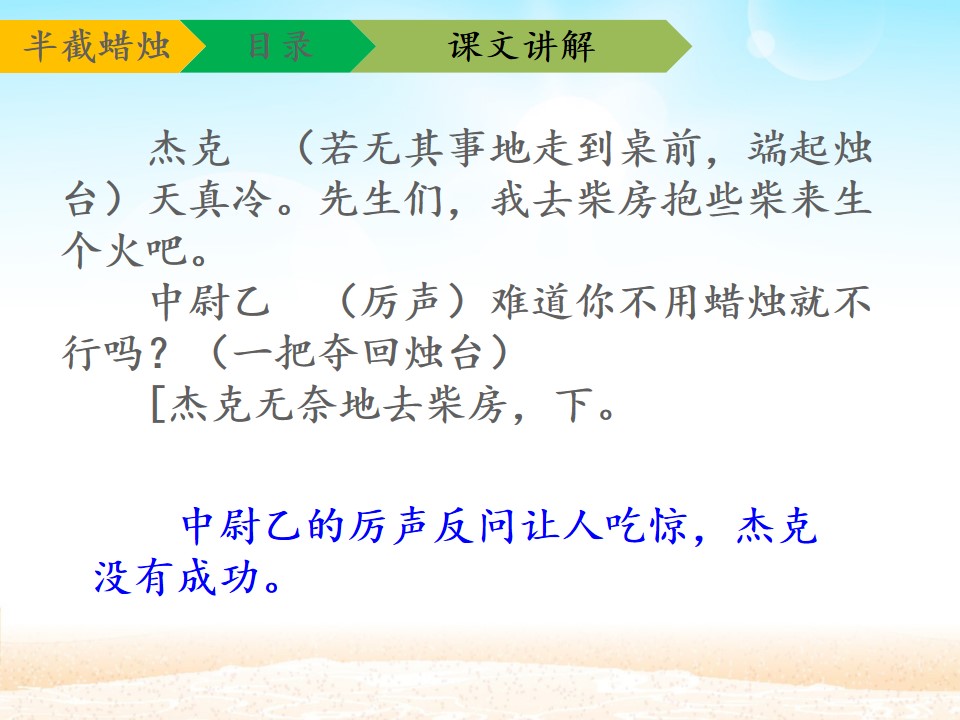 半截蜡烛 目录 课文讲解

杰克 （若无其事地走到桌前，端起烛台）天真冷。先生们，我去柴房抱些柴来生个火吧。

中尉乙 （厉声）难道你不用蜡烛就不行吗？（一把夺回烛台）

[杰克无奈地去柴房，下。

中尉乙的厉声反问让人吃惊，杰克没有成功。